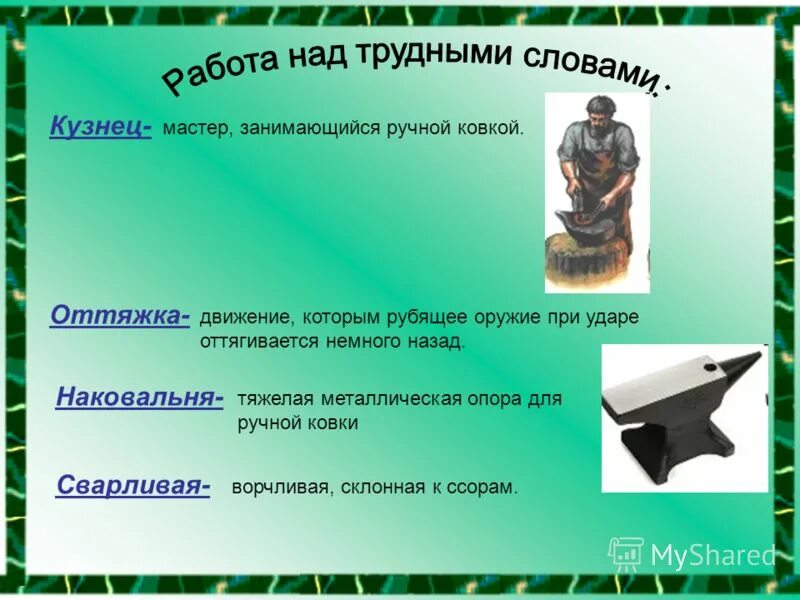 Работа над трудными словами:

Кузнец- мастер, занимающийся ручной ковкой.

Оттяжка- движение, которым рубящее оружие при ударе оттягивается немного назад.

Наковальня- тяжелая металлическая опора для ручной ковки

Сварливая- ворчливая, склонная к ссорам.

MyShared